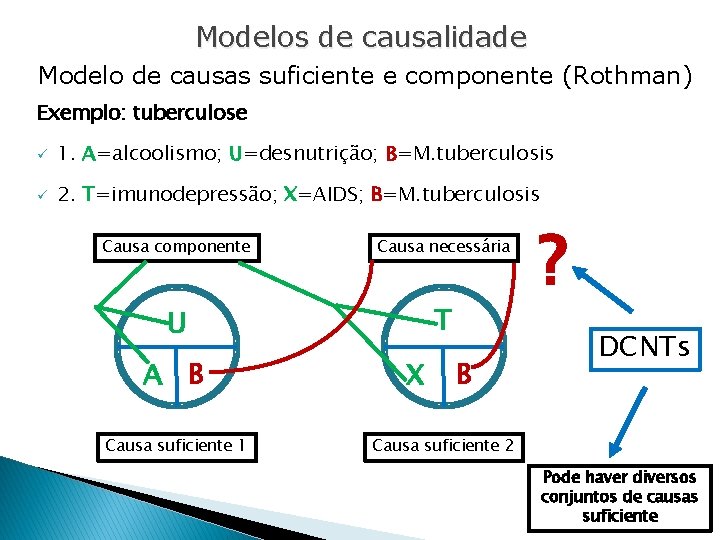 Modelos de causalidade

Modelo de causas suficiente e componente (Rothman)

Exemplo: tuberculose

✓ 1. A=alcoolismo; U=desnutrição; B=M.tuberculosis

✓ 2. T=imunodepressão; X=AIDS; B=M.tuberculosis

Causa componente

Causa necessária

?

U

A

B

T

X

B

DCNTs

Causa suficiente 1

Causa suficiente 2

Pode haver diversos conjuntos de causas suficiente